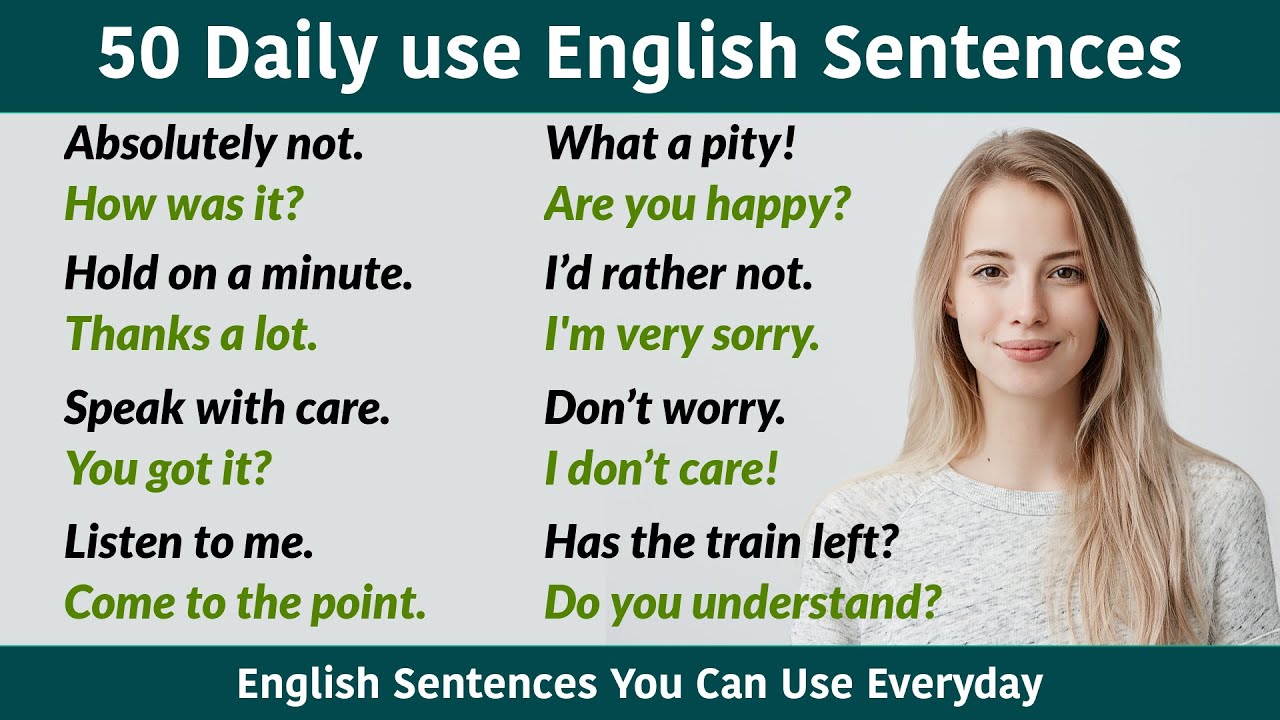 50 Daily use English Sentences

Absolutely not.
How was it?
Hold on a minute.
Thanks a lot.
Speak with care.
You got it?
Listen to me.
Come to the point.

What a pity!
Are you happy?
I’d rather not.
I'm very sorry.
Don’t worry.
I don’t care!
Has the train left?
Do you understand?

English Sentences You Can Use Everyday